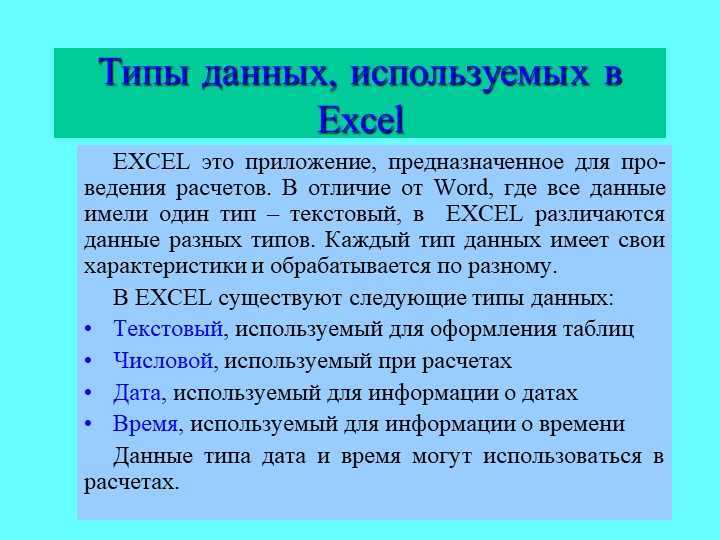 Типы данных, используемых в Excel

EXCEL это приложение, предназначенное для проведения расчетов. В отличие от Word, где все данные имели один тип – текстовый, в EXCEL различаются данные разных типов. Каждый тип данных имеет свои характеристики и обрабатывается по разному.

В EXCEL существуют следующие типы данных:

• Текстовый, используемый для оформления таблиц
• Числовой, используемый при расчетах
• Дата, используемый для информации о датах
• Время, используемый для информации о времени

Данные типа дата и время могут использоваться в расчетах.